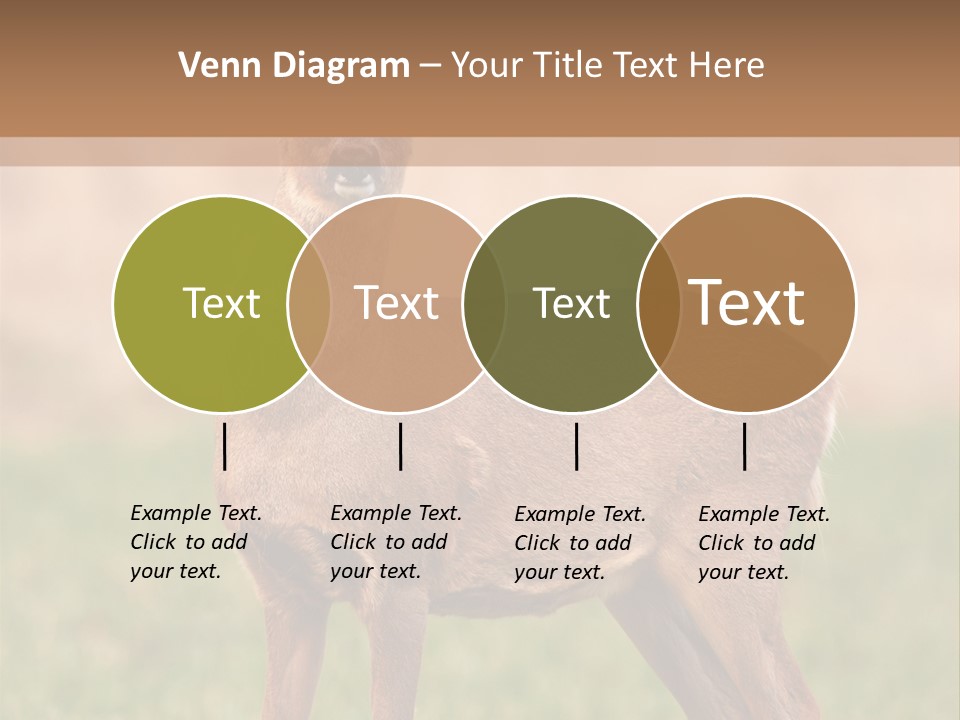 Venn Diagram – Your Title Text Here

Text

Text

Text

Text

Example Text. Click to add your text.

Example Text. Click to add your text.

Example Text. Click to add your text.

Example Text. Click to add your text.